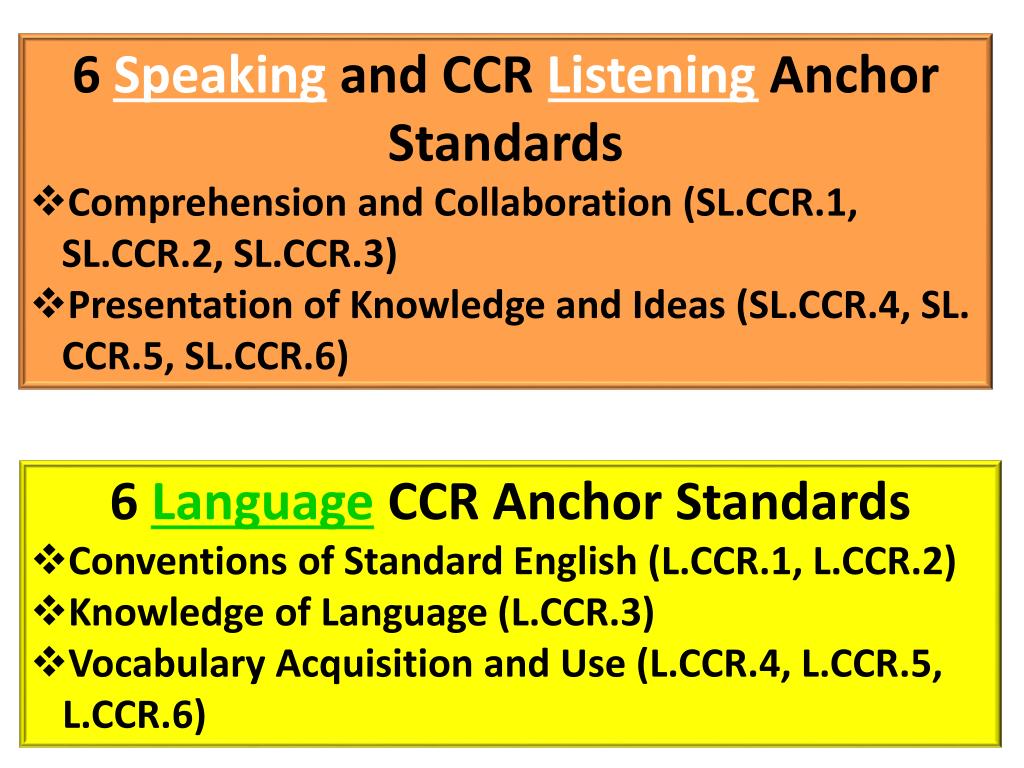 6 Speaking and CCR Listening Anchor Standards

❖Comprehension and Collaboration (SL.CCR.1, SL.CCR.2, SL.CCR.3)

❖Presentation of Knowledge and Ideas (SL.CCR.4, SL. CCR.5, SL.CCR.6)

6 Language CCR Anchor Standards

❖Conventions of Standard English (L.CCR.1, L.CCR.2)

❖Knowledge of Language (L.CCR.3)

❖Vocabulary Acquisition and Use (L.CCR.4, L.CCR.5, L.CCR.6)